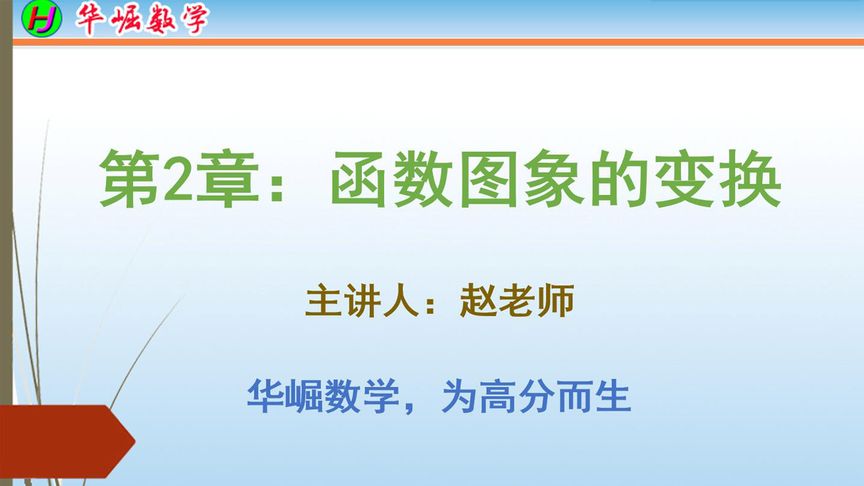 HJ 华崛数学

第2章：函数图象的变换

主讲人：赵老师

华崛数学，为高分而生